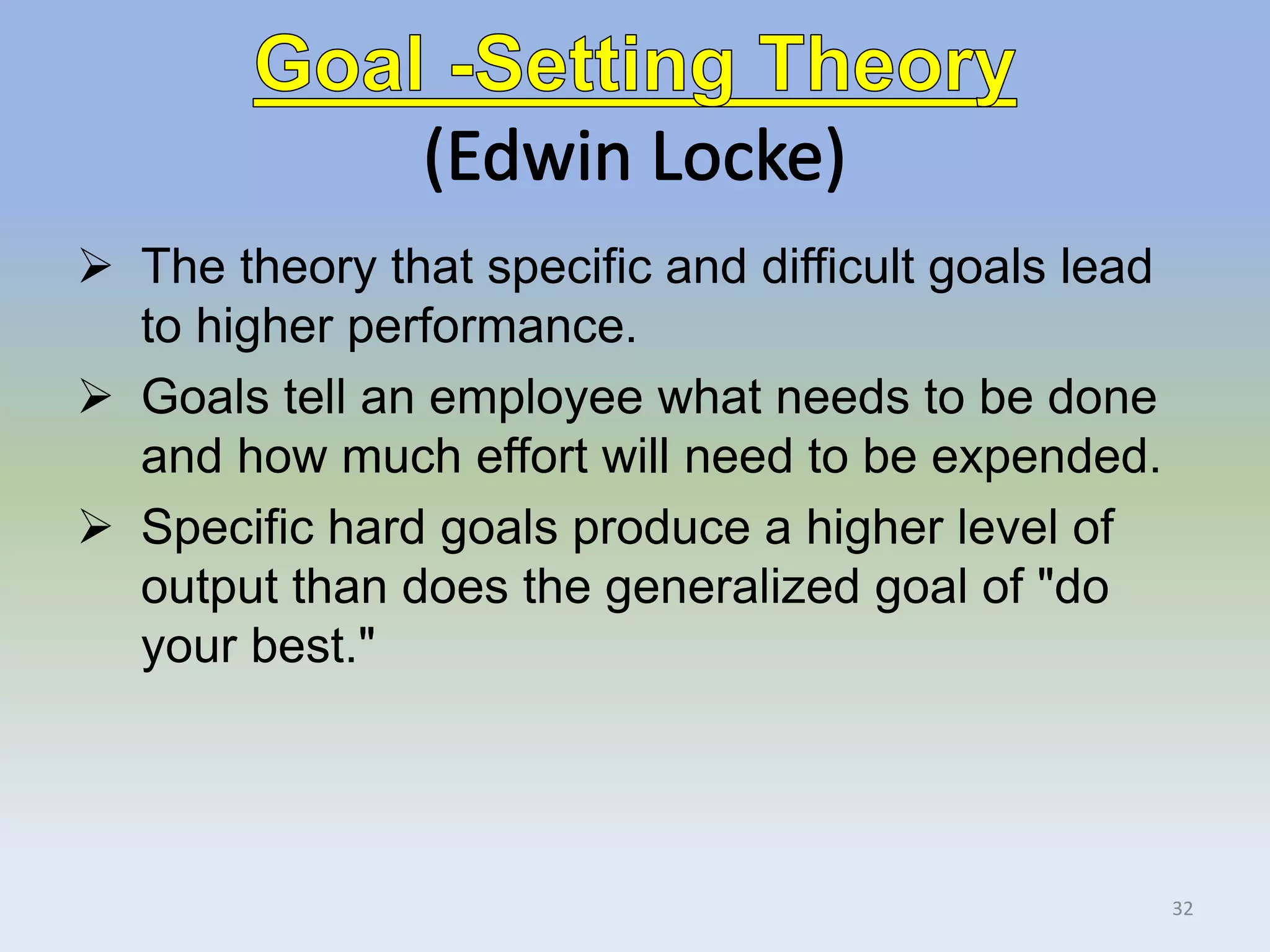 Goal -Setting Theory
(Edwin Locke)

➢ The theory that specific and difficult goals lead to higher performance.

➢ Goals tell an employee what needs to be done and how much effort will need to be expended.

➢ Specific hard goals produce a higher level of output than does the generalized goal of "do your best."

32